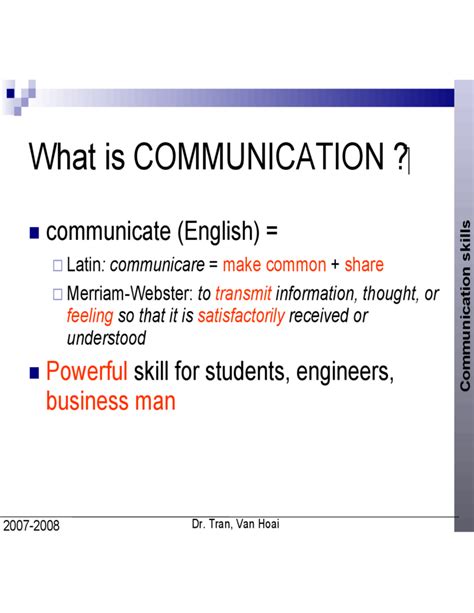 What is COMMUNICATION ?

communicate (English) =

Latin: communicare = make common + share

Merriam-Webster: to transmit information, thought, or feeling so that it is satisfactorily received or understood

Powerful skill for students, engineers, business man

Communication skills

2007-2008

Dr. Tran, Van Hoai